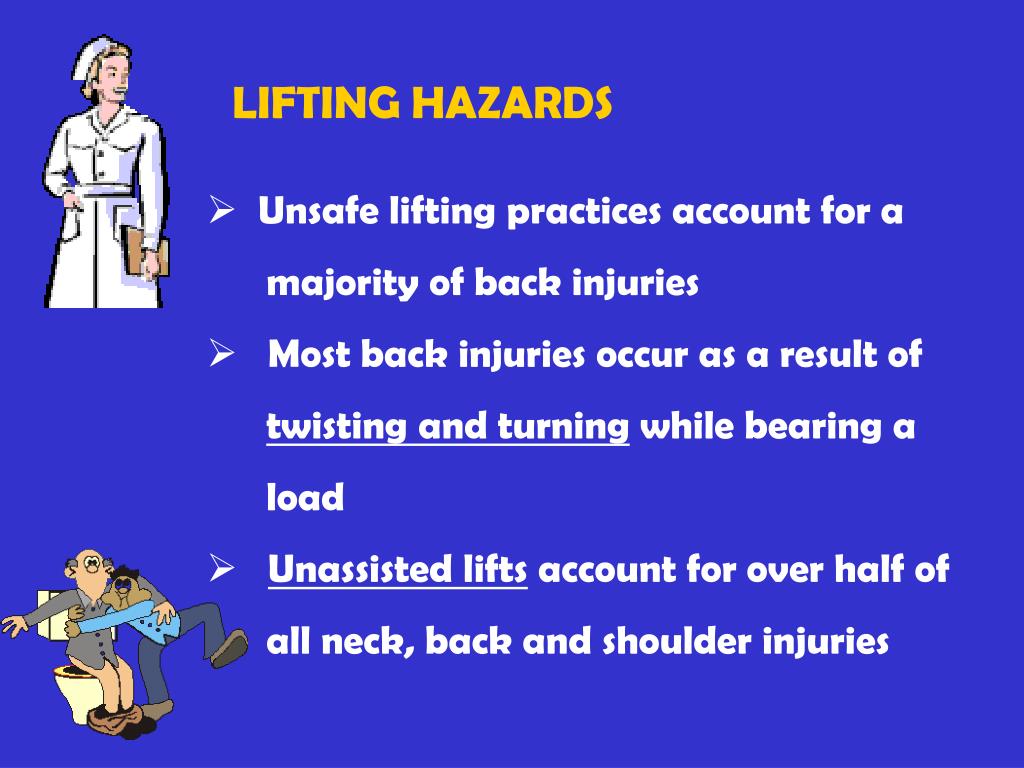 LIFTING HAZARDS

➢ Unsafe lifting practices account for a majority of back injuries

➢ Most back injuries occur as a result of twisting and turning while bearing a load

➢ Unassisted lifts account for over half of all neck, back and shoulder injuries